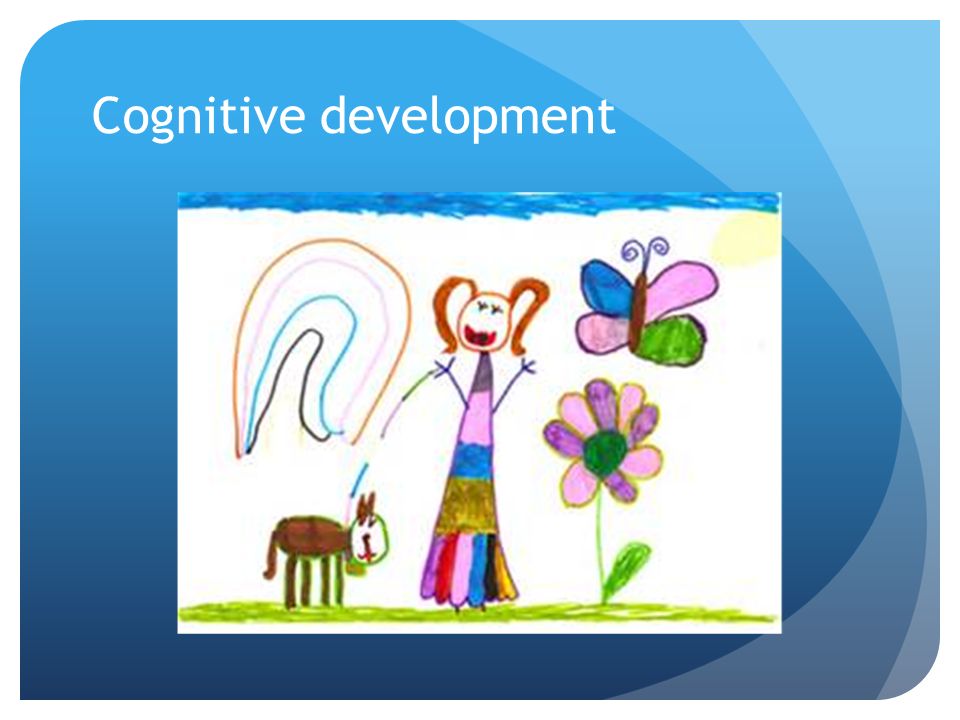 Cognitive development